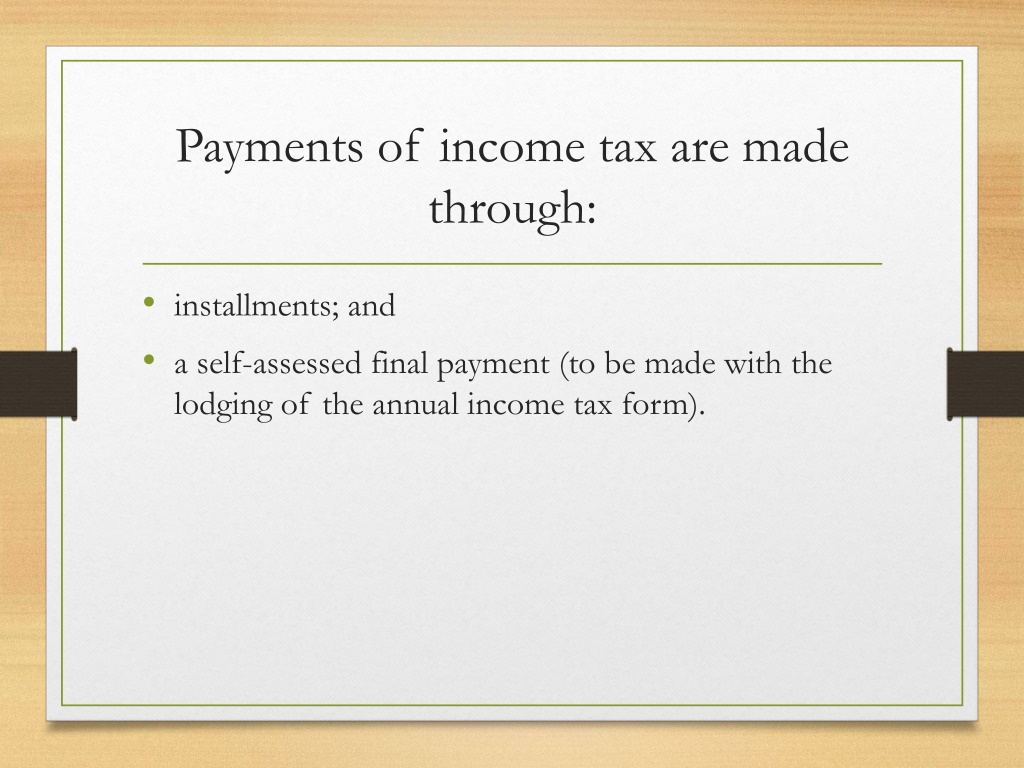 Payments of income tax are made through:

• installments; and
• a self-assessed final payment (to be made with the lodging of the annual income tax form).